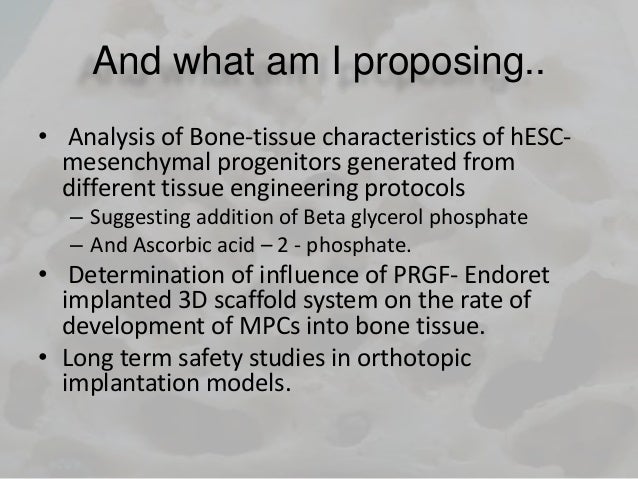 And what am I proposing..

• Analysis of Bone-tissue characteristics of hESC-mesenchymal progenitors generated from different tissue engineering protocols
– Suggesting addition of Beta glycerol phosphate
– And Ascorbic acid – 2 - phosphate.

• Determination of influence of PRGF- Endoret implanted 3D scaffold system on the rate of development of MPCs into bone tissue.

• Long term safety studies in orthotopic implantation models.